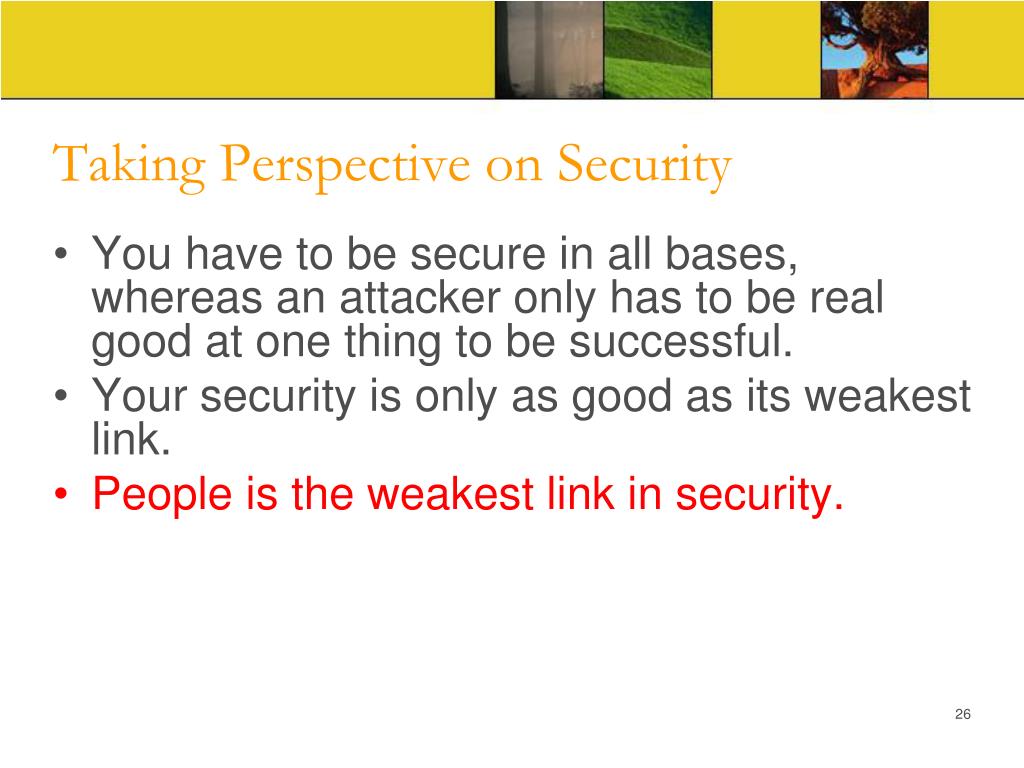 Taking Perspective on Security

• You have to be secure in all bases, whereas an attacker only has to be real good at one thing to be successful.
• Your security is only as good as its weakest link.
• People is the weakest link in security.

26